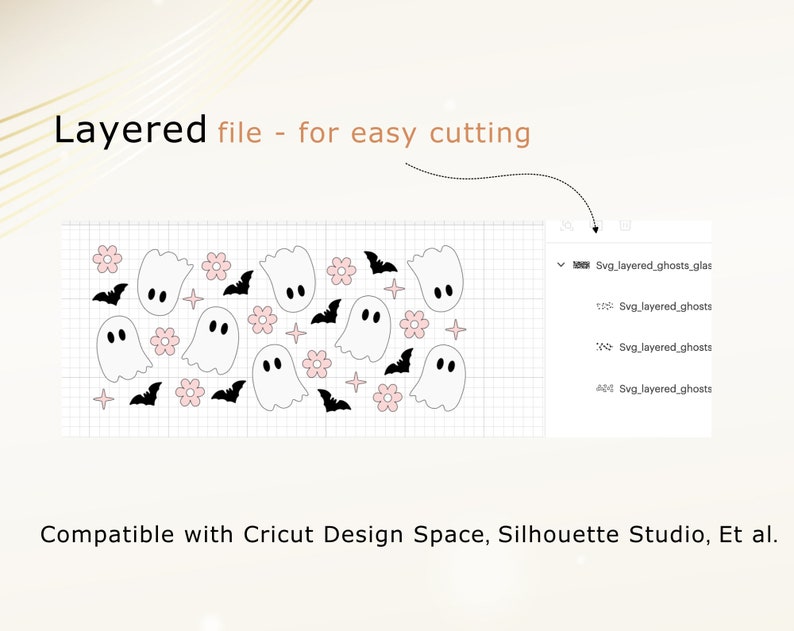 Layered file - for easy cutting

Svg_layered_ghosts_glas

Svg_layered_ghosts

Svg_layered_ghosts

Svg_layered_ghosts

Compatible with Cricut Design Space, Silhouette Studio, Et al.